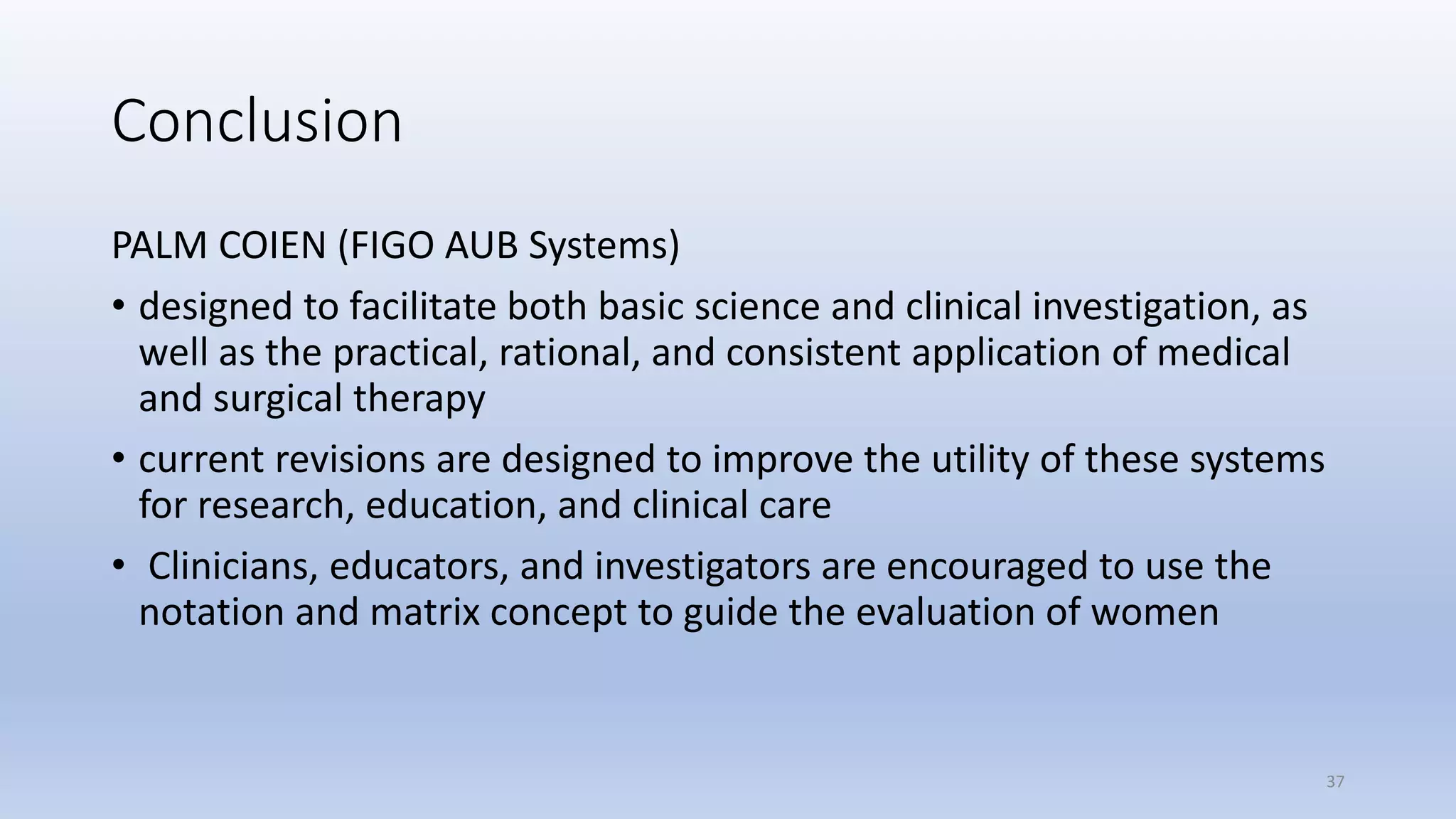 Conclusion

PALM COIEN (FIGO AUB Systems)

• designed to facilitate both basic science and clinical investigation, as well as the practical, rational, and consistent application of medical and surgical therapy

• current revisions are designed to improve the utility of these systems for research, education, and clinical care

• Clinicians, educators, and investigators are encouraged to use the notation and matrix concept to guide the evaluation of women

37